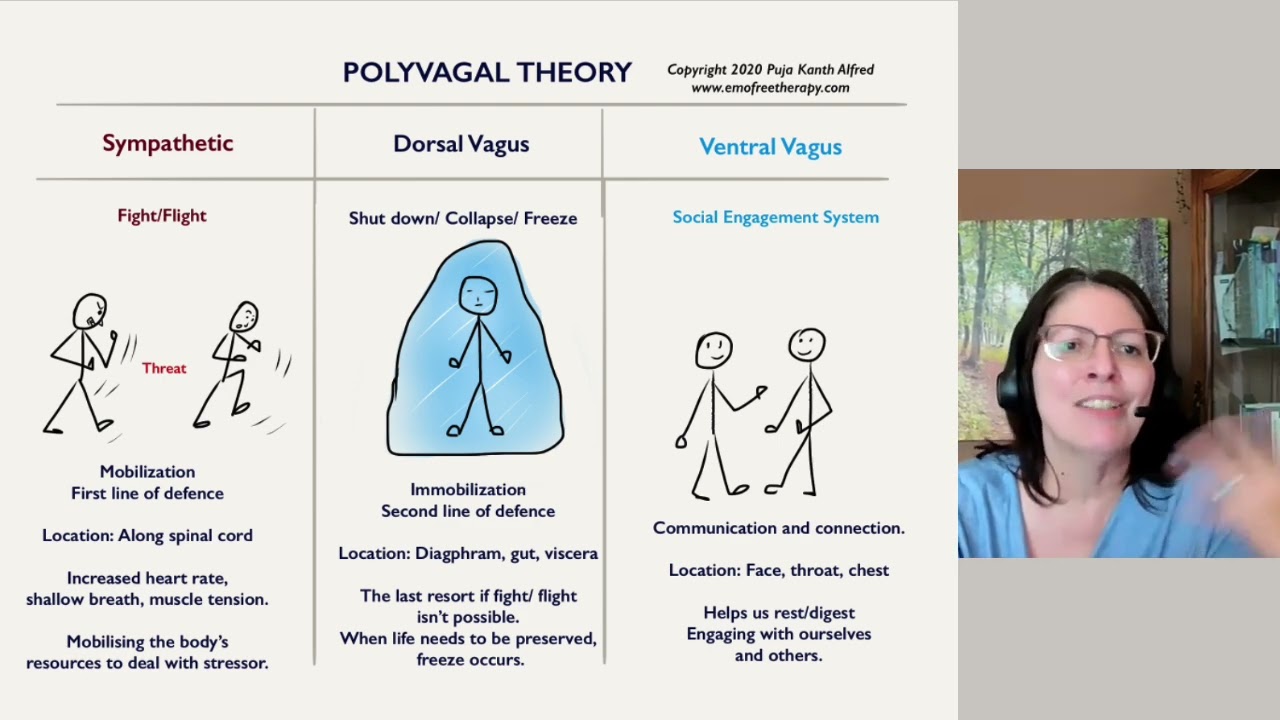 POLYVAGAL THEORY

Copyright 2020 Puja Kanth Alfred
www.emofreetherapy.com

Sympathetic

Fight/Flight

Threat

Mobilization
First line of defence

Location: Along spinal cord

Increased heart rate, shallow breath, muscle tension.

Mobilising the body's resources to deal with stressor.

Dorsal Vagus

Shut down/ Collapse/ Freeze

Immobilization
Second line of defence

Location: Diagphram, gut, viscera

The last resort if fight/ flight isn't possible.
When life needs to be preserved, freeze occurs.

Ventral Vagus

Social Engagement System

Communication and connection.

Location: Face, throat, chest

Helps us rest/digest
Engaging with ourselves and others.